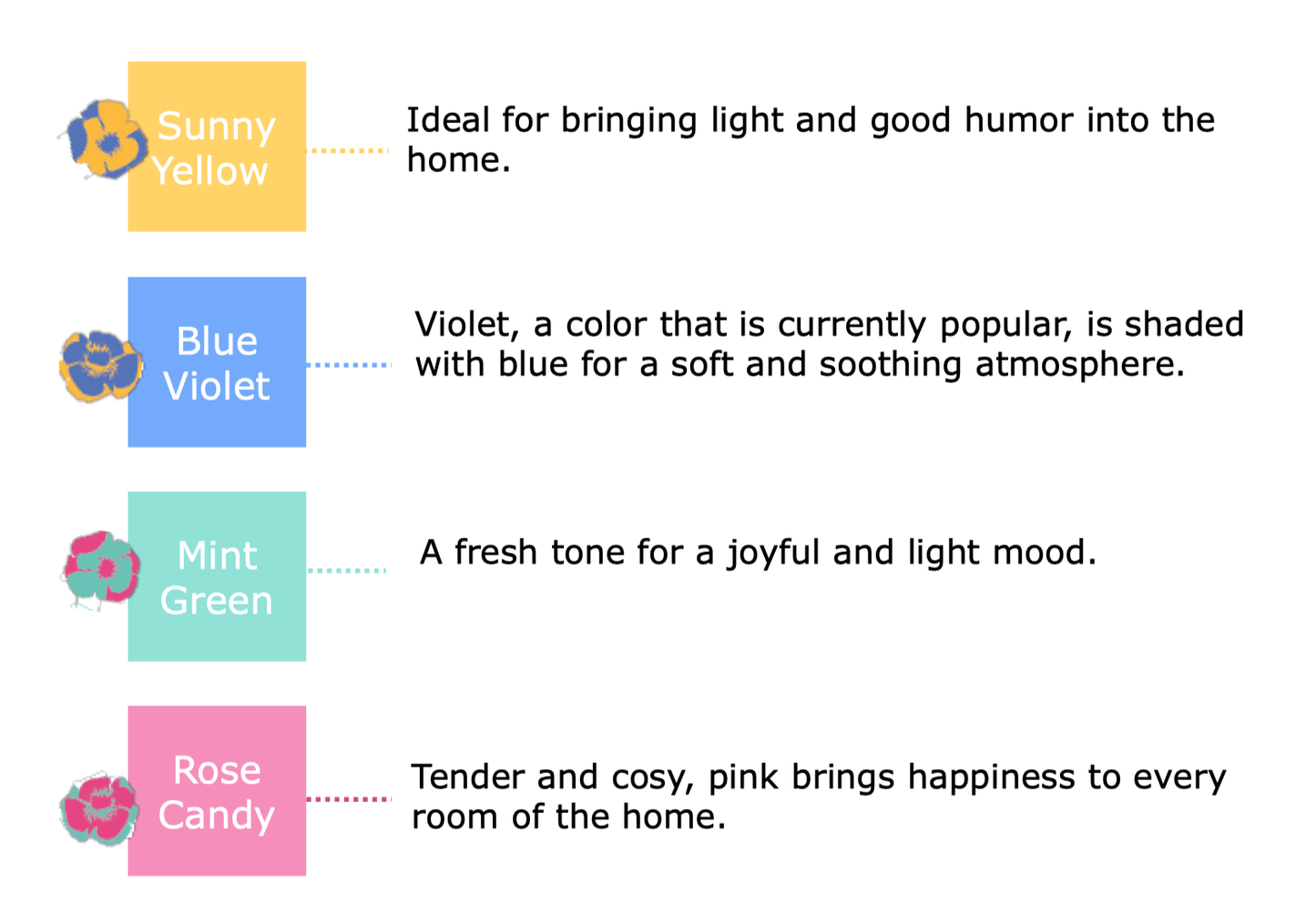 Sunny Yellow

Ideal for bringing light and good humor into the home.

Blue Violet

Violet, a color that is currently popular, is shaded with blue for a soft and soothing atmosphere.

Mint Green

A fresh tone for a joyful and light mood.

Rose Candy

Tender and cosy, pink brings happiness to every room of the home.